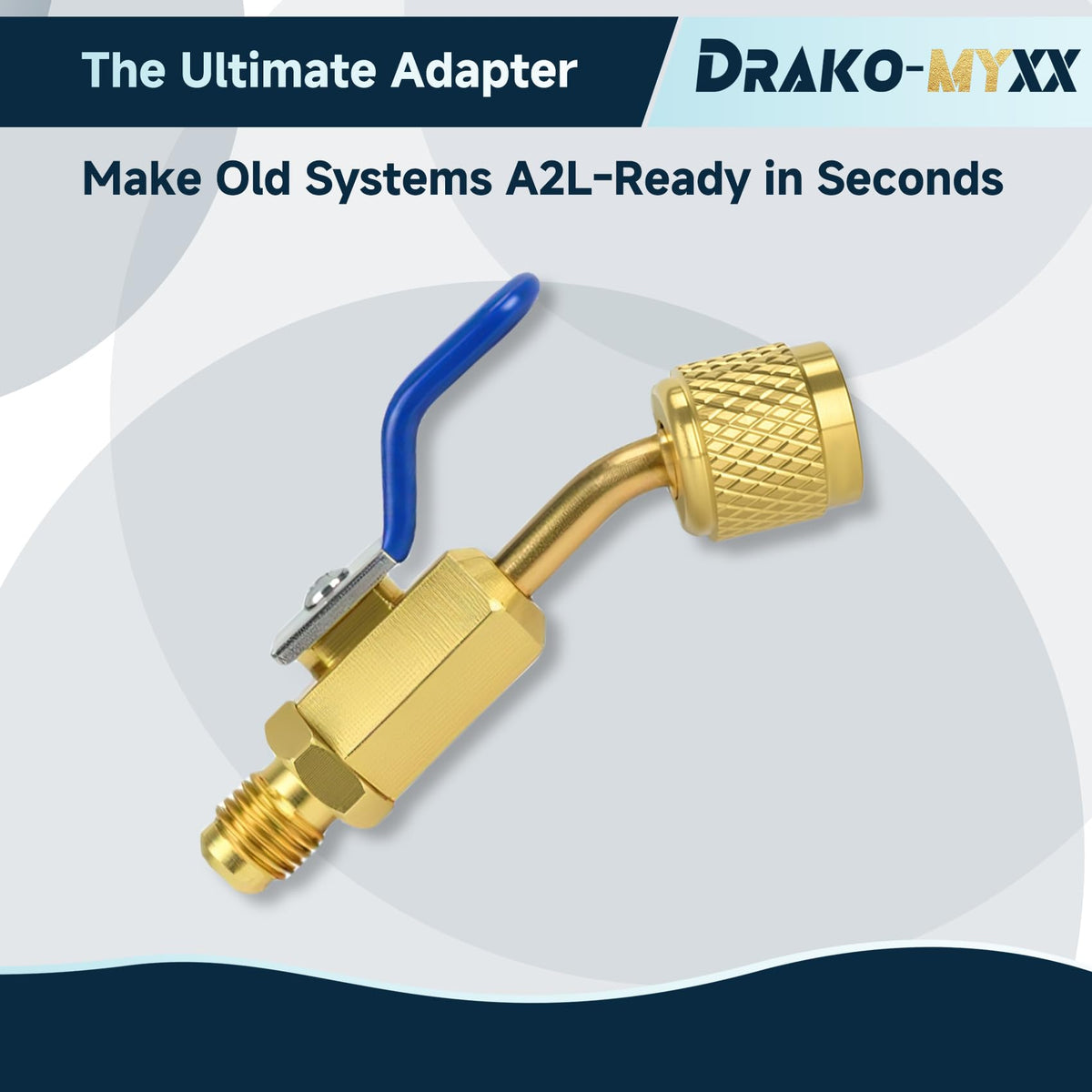 The Ultimate Adapter

DRAKO-MYXX

Make Old Systems A2L-Ready in Seconds